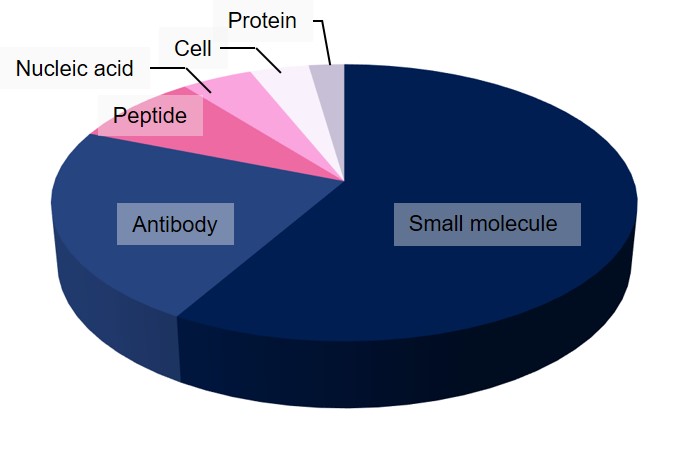 Protein
Cell
Nucleic acid
Peptide
Antibody
Small molecule